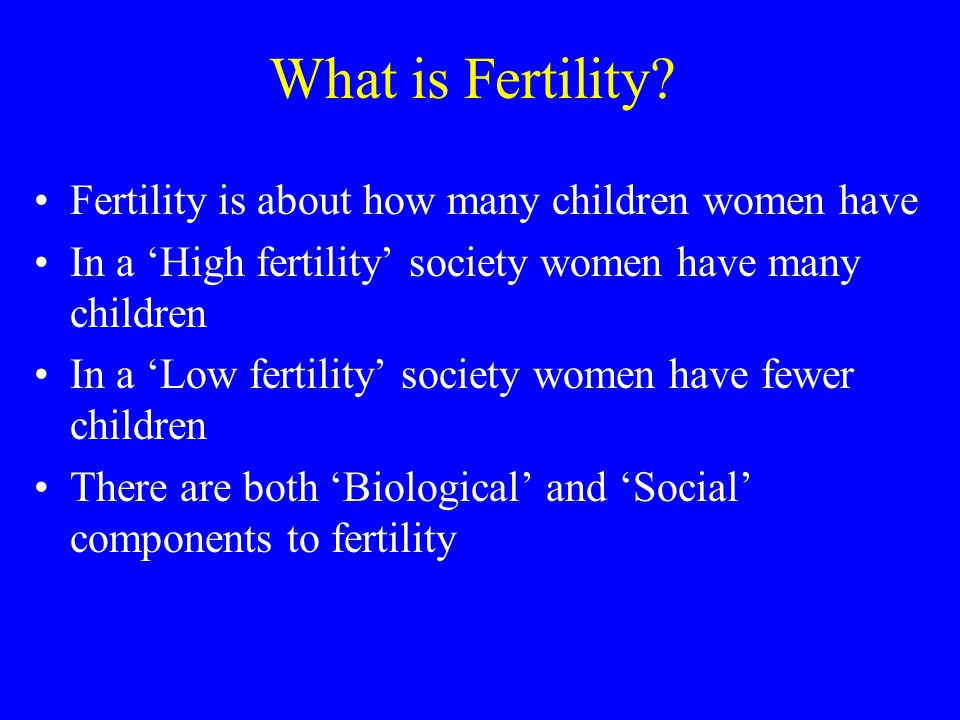 What is Fertility?

• Fertility is about how many children women have
• In a ‘High fertility’ society women have many children
• In a ‘Low fertility’ society women have fewer children
• There are both ‘Biological’ and ‘Social’ components to fertility